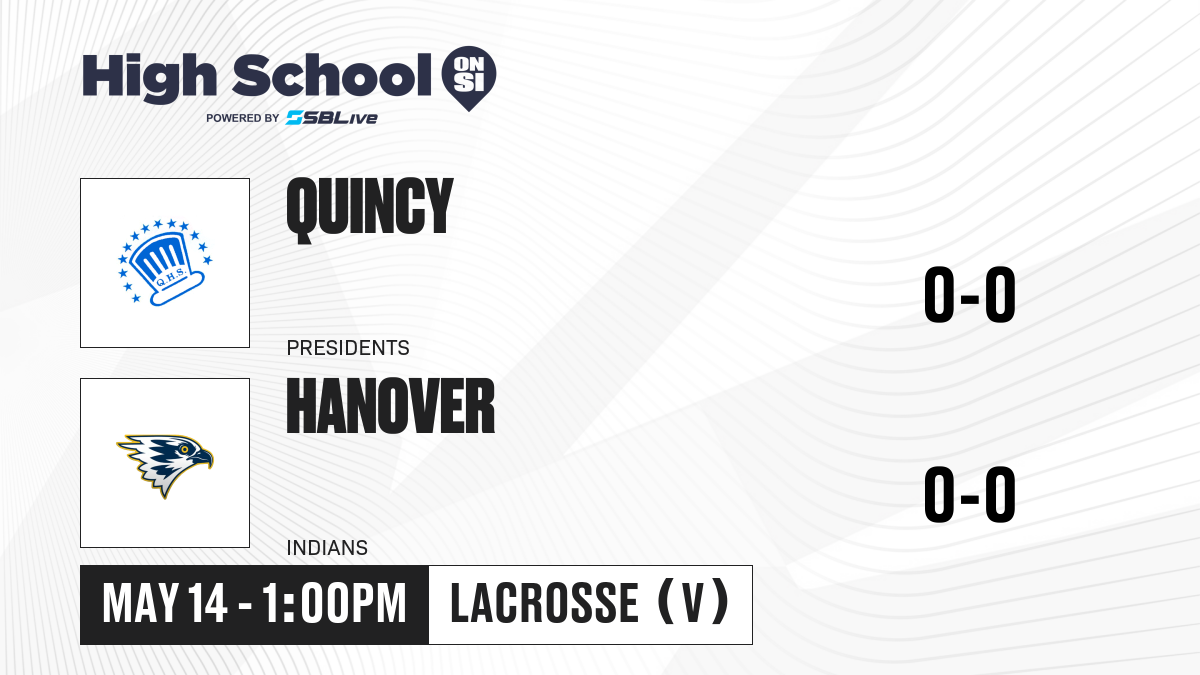 High School ON SI
POWERED BY SBLive

Q.H.S.

QUINCY

PRESIDENTS

0-0

HANOVER

INDIANS

0-0

MAY 14 - 1:00PM

LACROSSE (V)